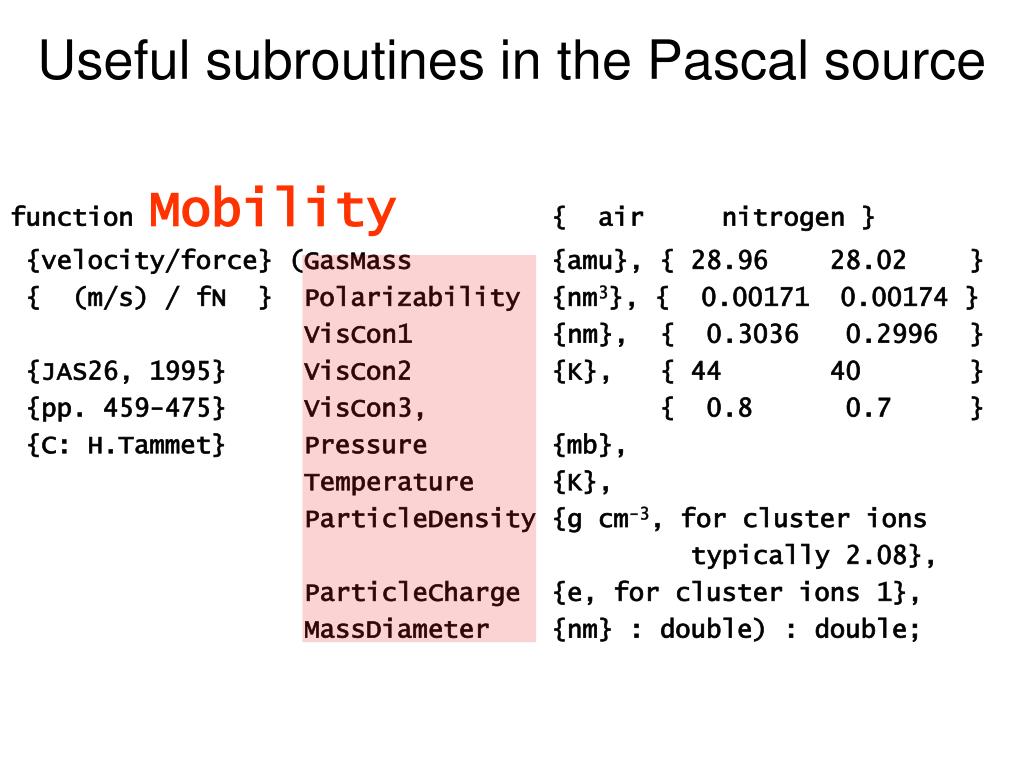 Useful subroutines in the Pascal source

function Mobility { air nitrogen }
{velocity/force} (GasMass {amu}, { 28.96 28.02 }
{ (m/s) / fN } Polarizability {nm$^3$}, { 0.00171 0.00174 }
VisCon1 {nm}, { 0.3036 0.2996 }
{JAS26, 1995} VisCon2 {K}, { 44 40 }
{pp. 459-475} VisCon3, { 0.8 0.7 }
{C: H.Tammet} Pressure {mb},
Temperature {K},
ParticleDensity {g cm$^{-3}$, for cluster ions typically 2.08},
ParticleCharge {e, for cluster ions 1},
MassDiameter {nm} : double) : double;